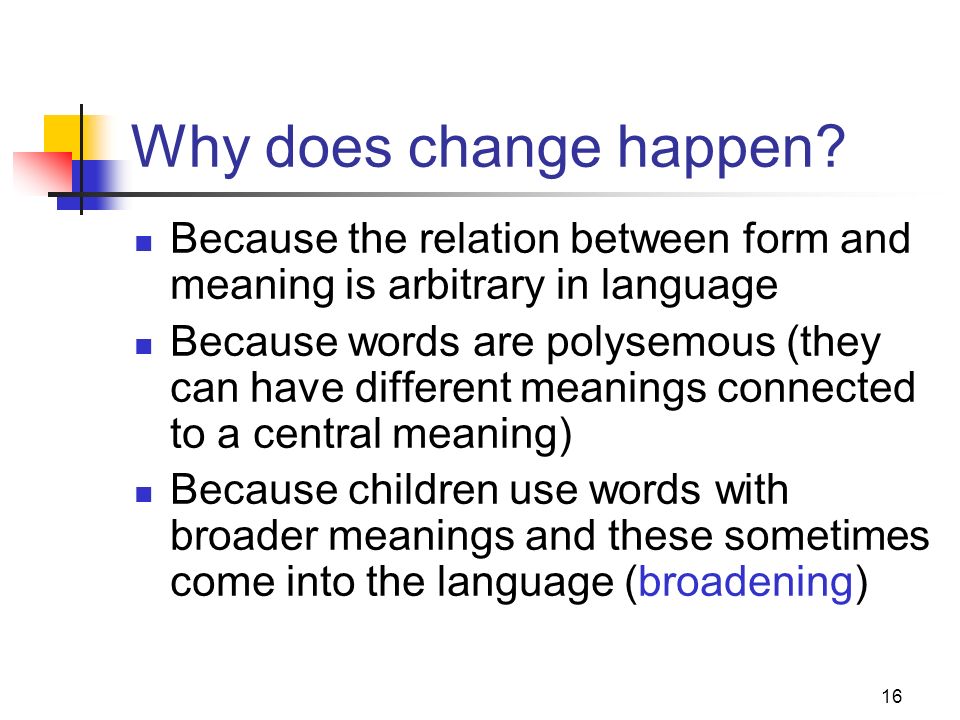 Why does change happen?

- Because the relation between form and meaning is arbitrary in language
- Because words are polysemous (they can have different meanings connected to a central meaning)
- Because children use words with broader meanings and these sometimes come into the language (broadening)

16